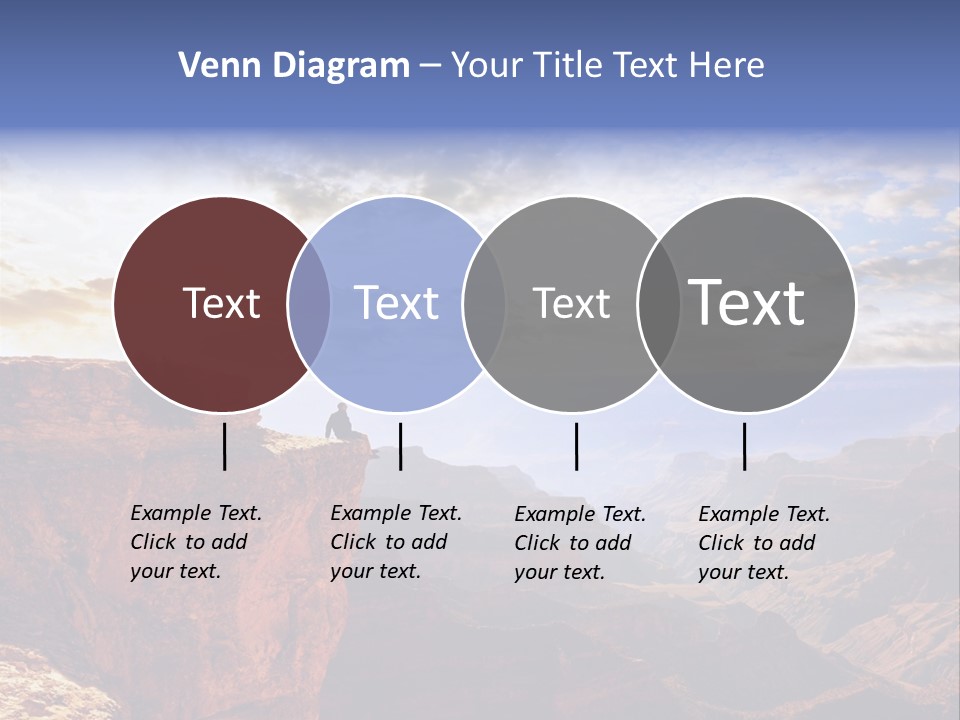 Venn Diagram – Your Title Text Here

Text

Text

Text

Text

Example Text. Click to add your text.

Example Text. Click to add your text.

Example Text. Click to add your text.

Example Text. Click to add your text.